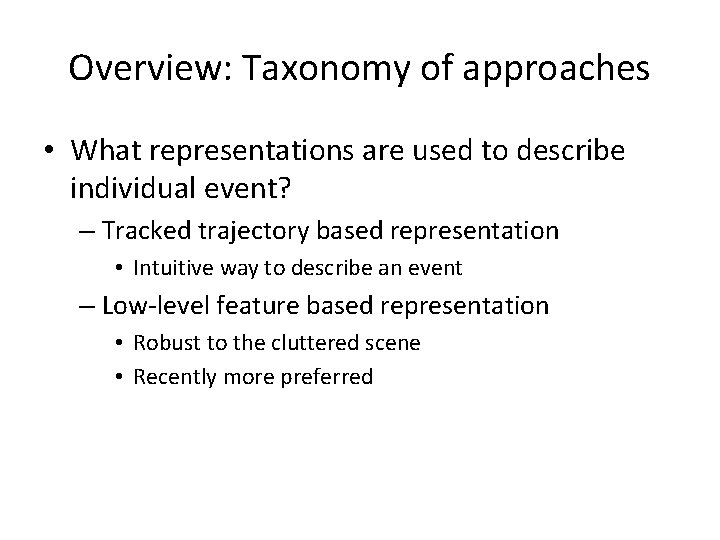 Overview: Taxonomy of approaches

• What representations are used to describe individual event?

– Tracked trajectory based representation

• Intuitive way to describe an event

– Low-level feature based representation

• Robust to the cluttered scene

• Recently more preferred